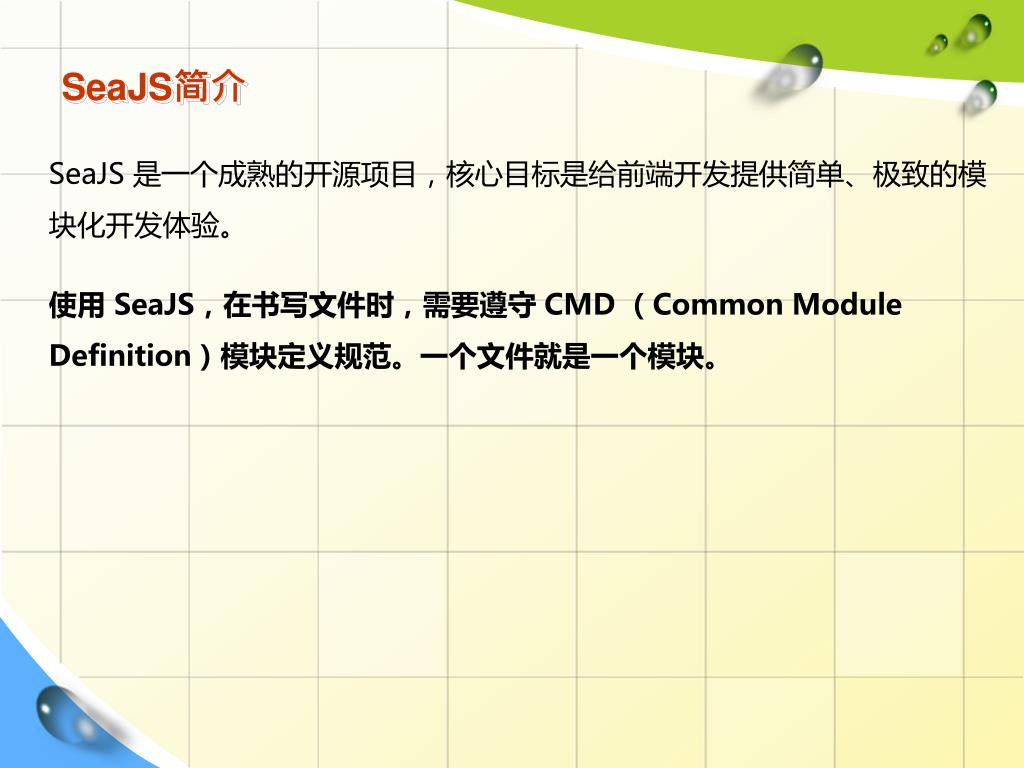 SeaJS简介

SeaJS 是一个成熟的开源项目，核心目标是给前端开发提供简单、极致的模块化开发体验。

使用 SeaJS，在书写文件时，需要遵守 CMD （Common Module Definition）模块定义规范。一个文件就是一个模块。